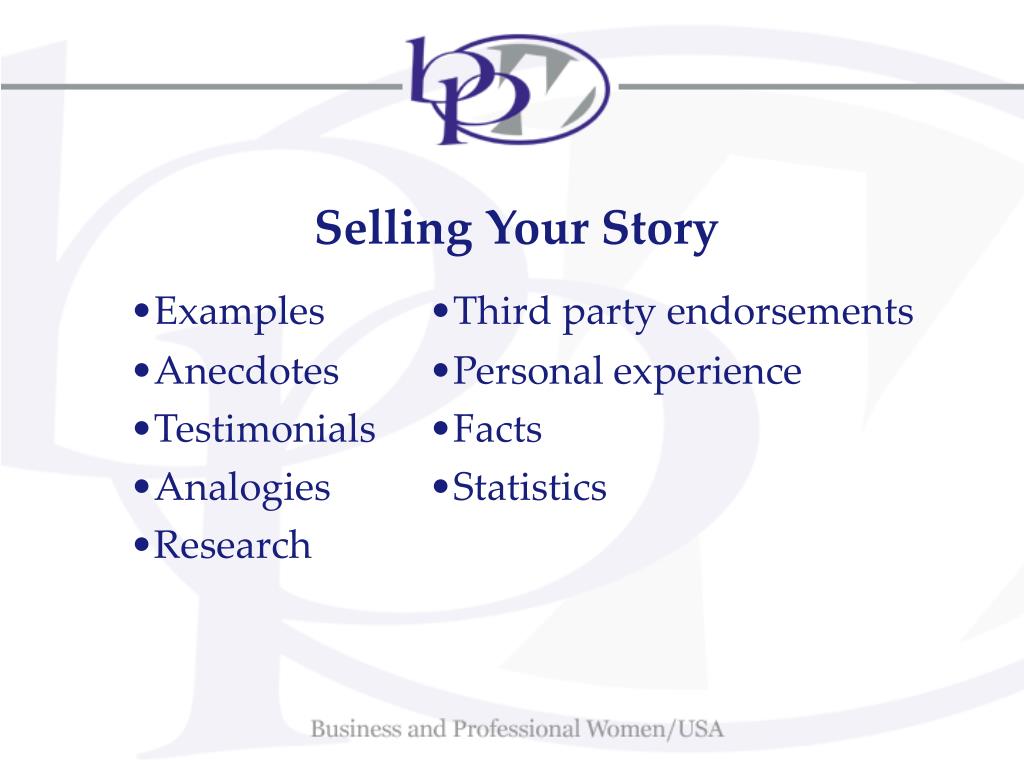 bpw

Selling Your Story

•Examples
•Anecdotes
•Testimonials
•Analogies
•Research

•Third party endorsements
•Personal experience
•Facts
•Statistics

Business and Professional Women/USA